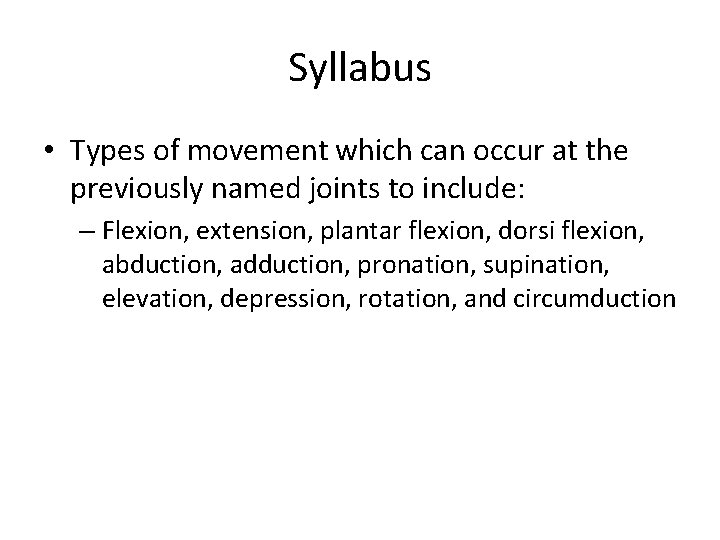 Syllabus

• Types of movement which can occur at the previously named joints to include:

– Flexion, extension, plantar flexion, dorsi flexion, abduction, adduction, pronation, supination, elevation, depression, rotation, and circumduction